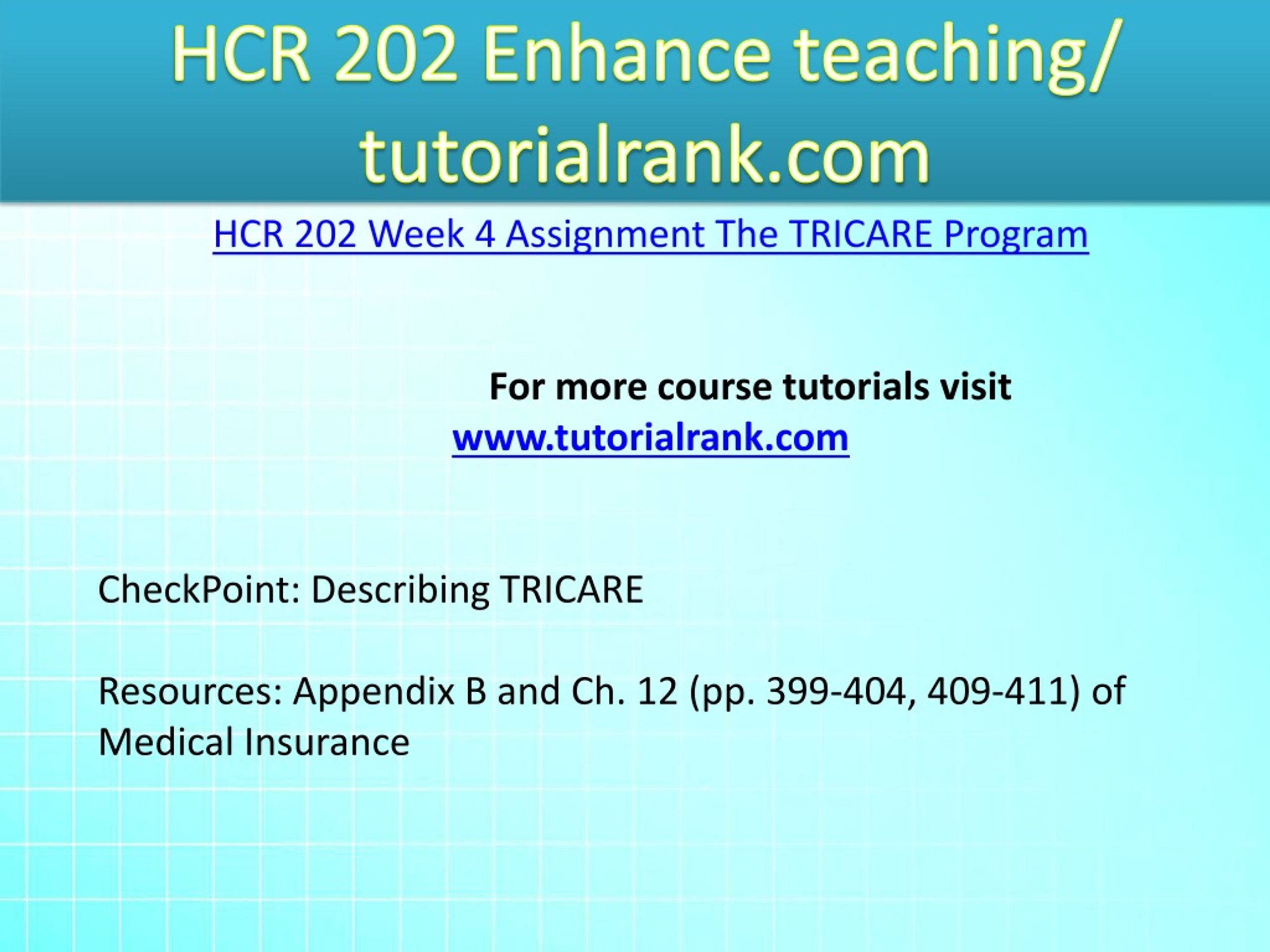 HCR 202 Enhance teaching/ tutorialrank.com

HCR 202 Week 4 Assignment The TRICARE Program

For more course tutorials visit
www.tutorialrank.com

CheckPoint: Describing TRICARE

Resources: Appendix B and Ch. 12 (pp. 399-404, 409-411) of Medical Insurance